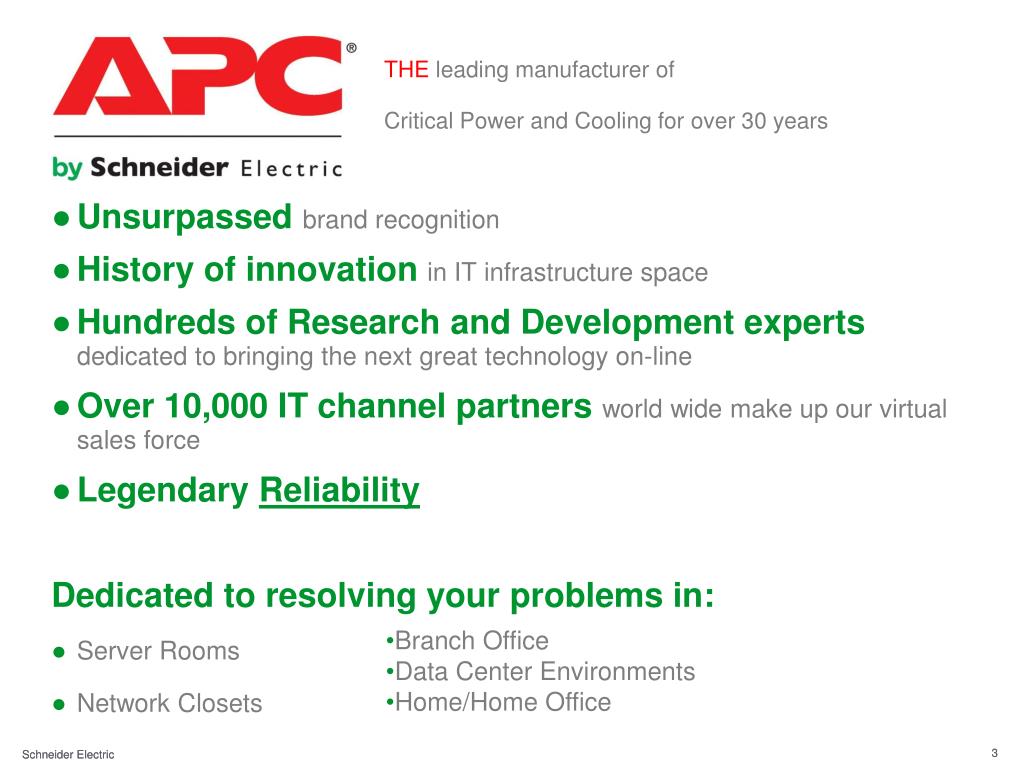 APC®

by Schneider Electric

THE leading manufacturer of

Critical Power and Cooling for over 30 years

● Unsurpassed brand recognition

● History of innovation in IT infrastructure space

● Hundreds of Research and Development experts dedicated to bringing the next great technology on-line

● Over 10,000 IT channel partners world wide make up our virtual sales force

● Legendary Reliability

Dedicated to resolving your problems in:

● Server Rooms

● Network Closets

•Branch Office
•Data Center Environments
•Home/Home Office

Schneider Electric

3